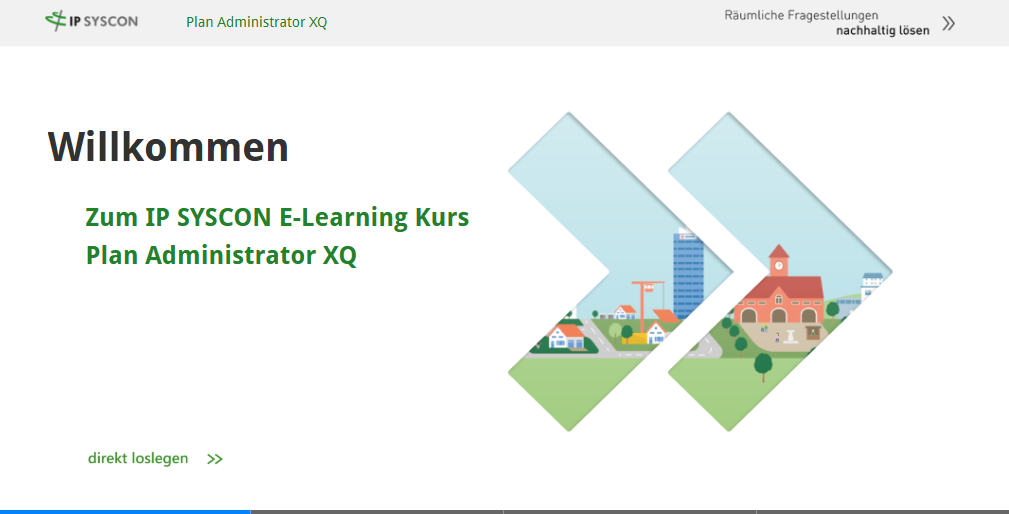 IP SYSCON Plan Administrator XQ

Räumliche Fragestellungen nachhaltig lösen »

Willkommen

Zum IP SYSCON E-Learning Kurs
Plan Administrator XQ

direkt loslegen >>